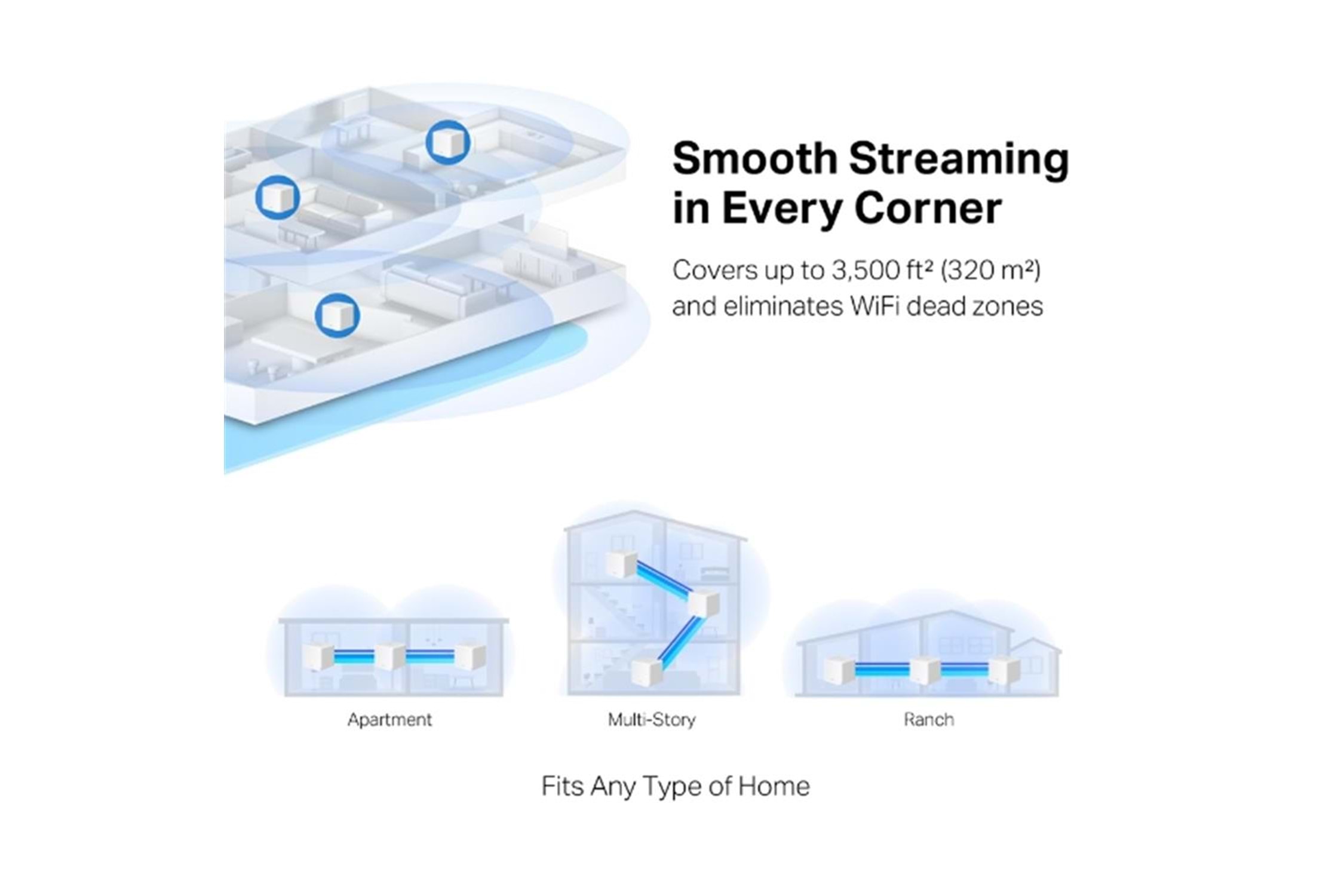 Smooth Streaming in Every Corner

Covers up to 3,500 ft² (320 m²) and eliminates WiFi dead zones

Apartment

Multi-Story

Ranch

Fits Any Type of Home